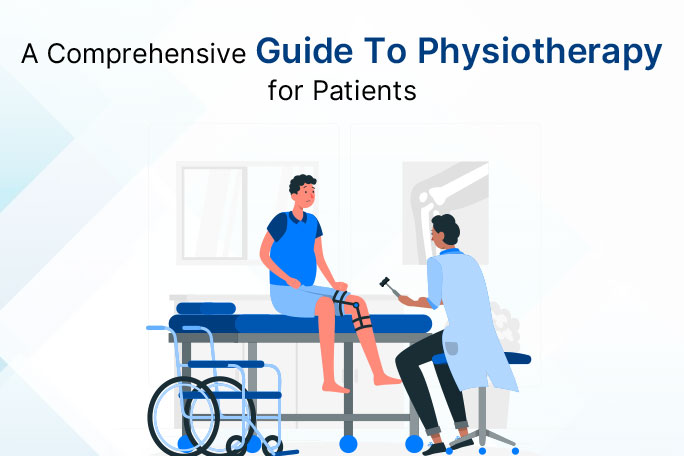 A Comprehensive Guide To Physiotherapy for Patients